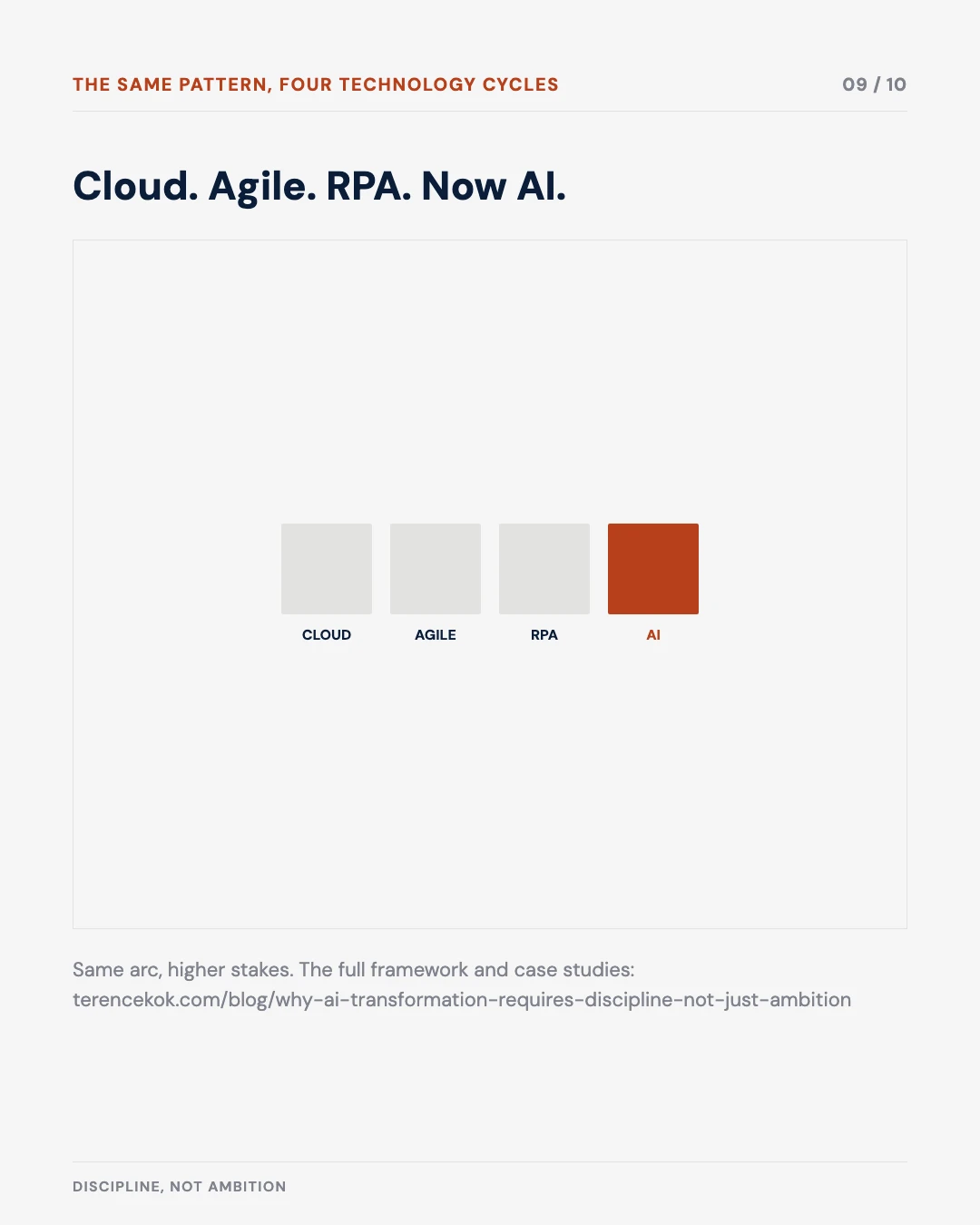 THE SAME PATTERN, FOUR TECHNOLOGY CYCLES

09 / 10

Cloud. Agile. RPA. Now AI.

CLOUD

AGILE

RPA

AI

Same arc, higher stakes. The full framework and case studies: terencekok.com/blog/why-ai-transformation-requires-discipline-not-just-ambition

DISCIPLINE, NOT AMBITION